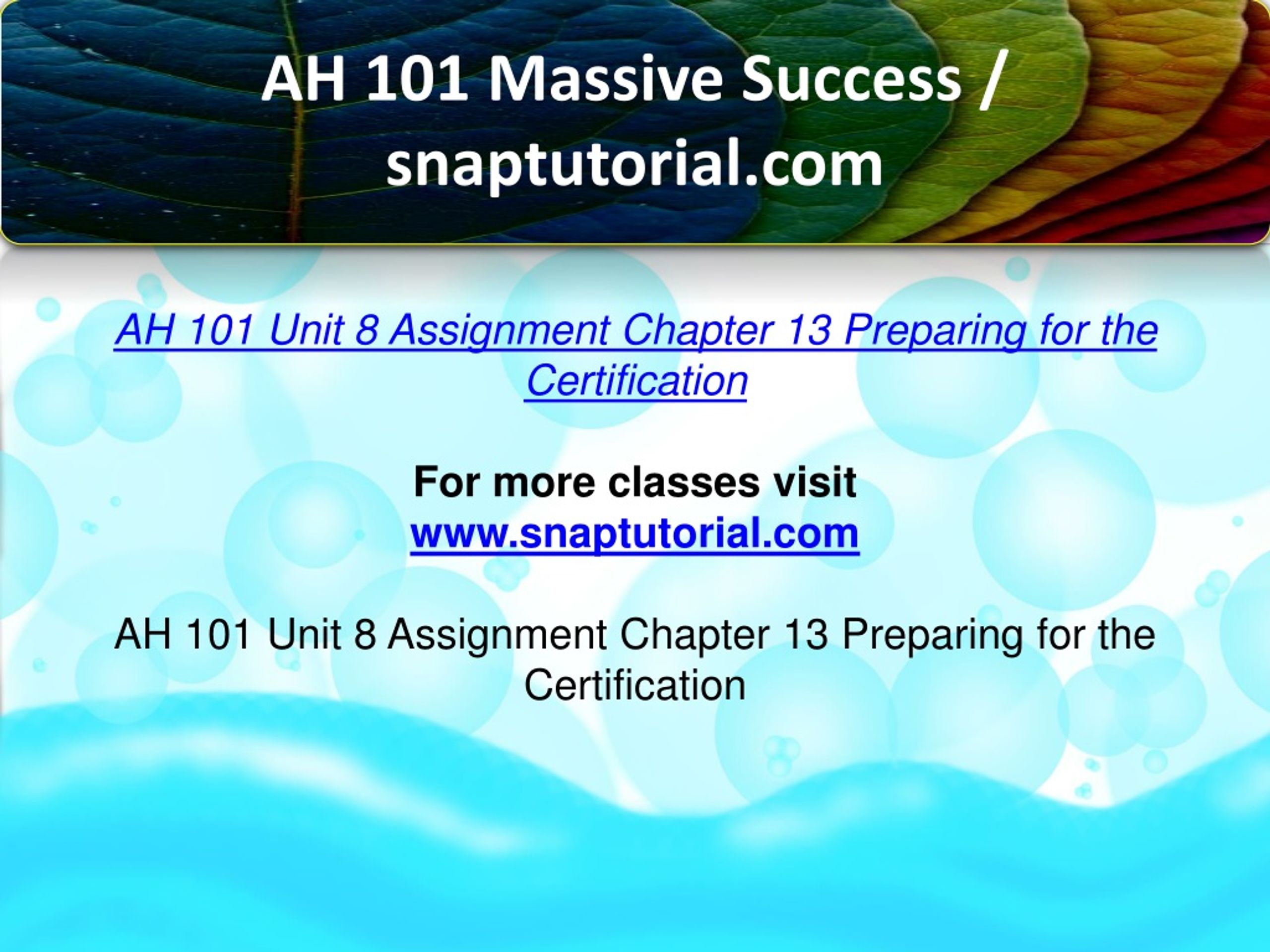 AH 101 Massive Success / snaptutorial.com

AH 101 Unit 8 Assignment Chapter 13 Preparing for the Certification

For more classes visit
www.snaptutorial.com

AH 101 Unit 8 Assignment Chapter 13 Preparing for the Certification